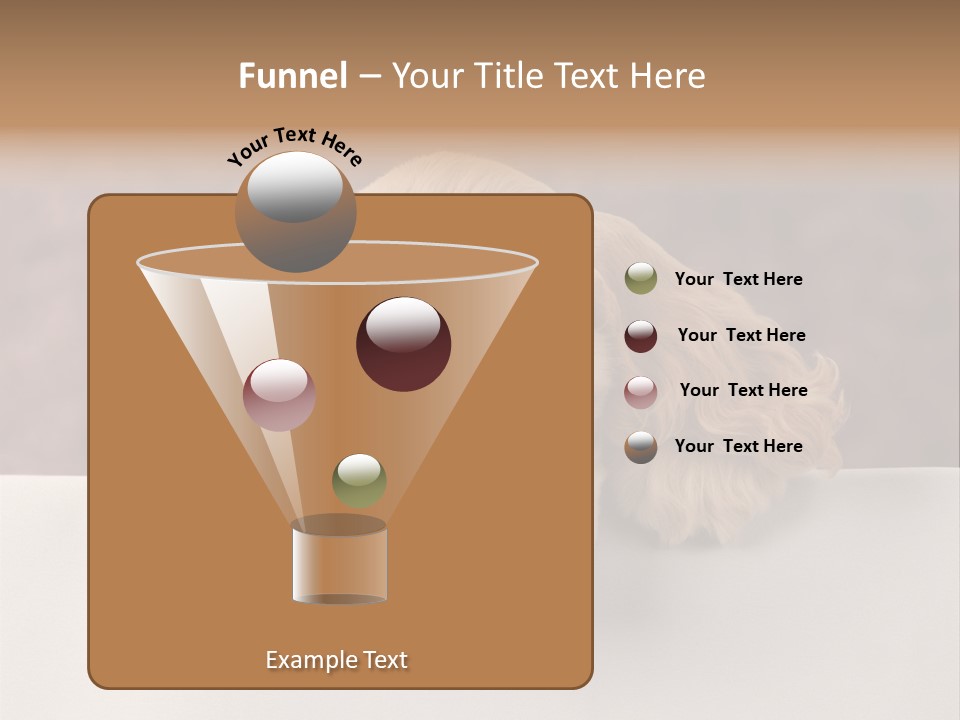 Funnel – Your Title Text Here

Your Text Here

Your Text Here

Your Text Here

Your Text Here

Your Text Here

Example Text